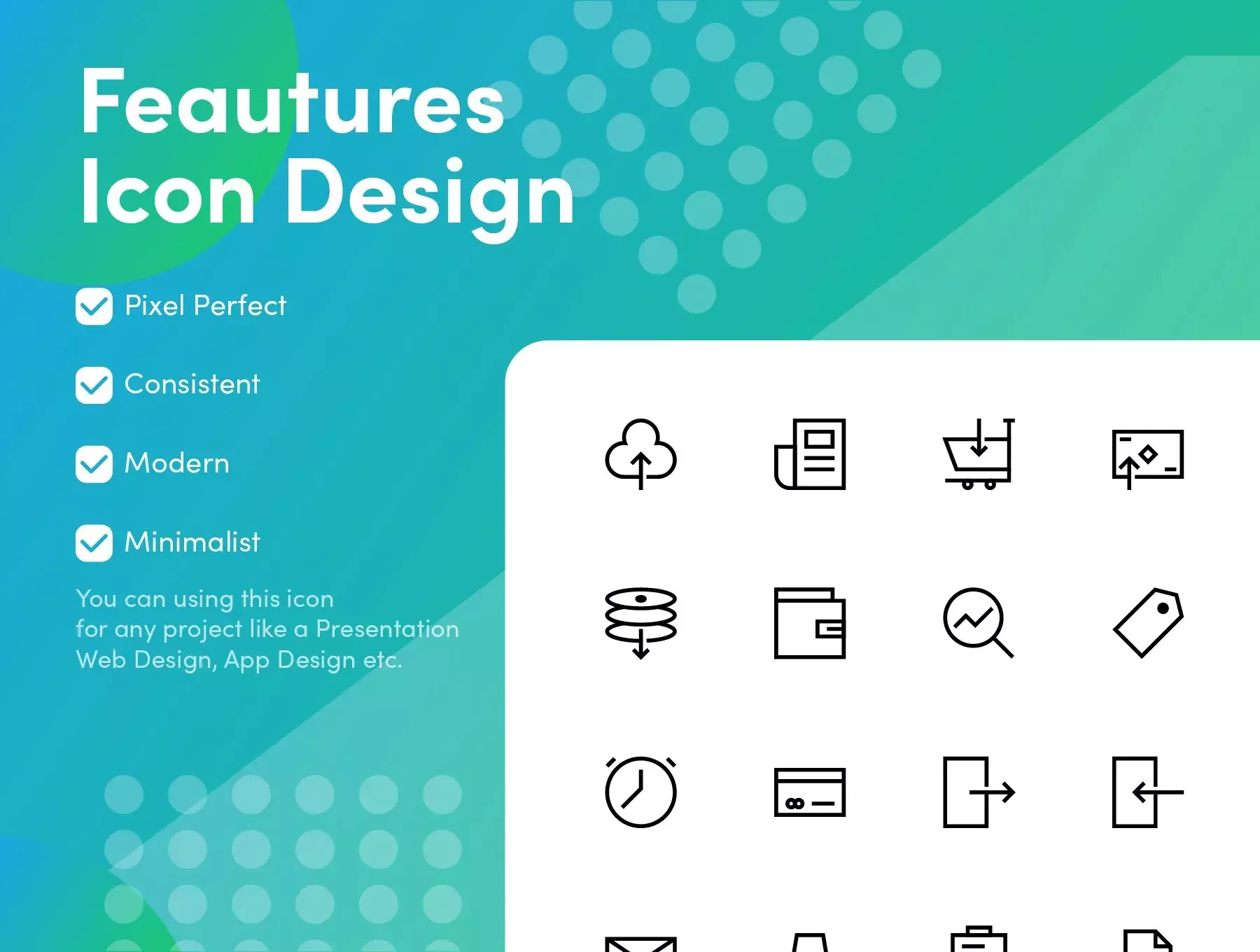 Feautures
Icon Design

Pixel Perfect

Consistent

Modern

Minimalist

You can using this icon for any project like a Presentation Web Design, App Design etc.